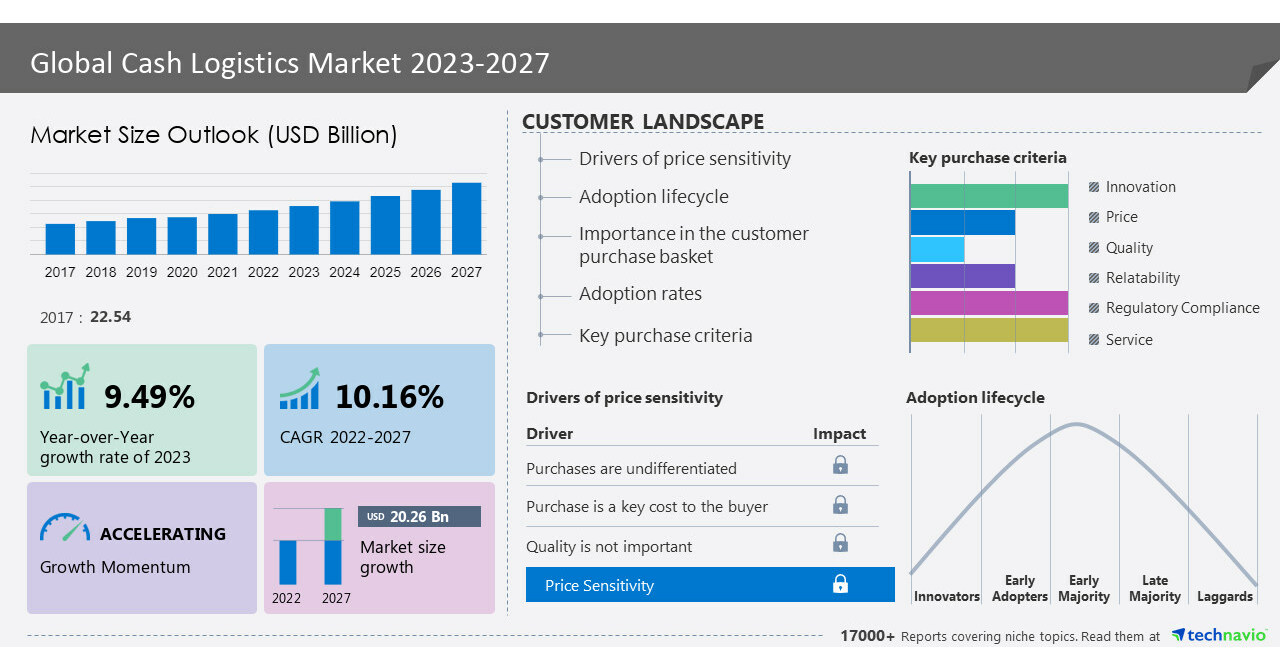 Global Cash Logistics Market 2023-2027

Market Size Outlook (USD Billion)

2017 2018 2019 2020 2021 2022 2023 2024 2025 2026 2027

2017 : 22.54

9.49%
Year-over-Year growth rate of 2023

10.16%
CAGR 2022-2027

ACCELERATING
Growth Momentum

USD 20.26 Bn
Market size growth

2022 2027

CUSTOMER LANDSCAPE

Drivers of price sensitivity
Adoption lifecycle
Importance in the customer purchase basket
Adoption rates
Key purchase criteria

Key purchase criteria

Innovation
Price
Quality
Relatability
Regulatory Compliance
Service

Drivers of price sensitivity

| Driver | Impact |
|---|---|
| Purchases are undifferentiated | |
| Purchase is a key cost to the buyer | |
| Quality is not important | |
| Price Sensitivity | |

Adoption lifecycle

Innovators
Early Adopters
Early Majority
Late Majority
Laggards

17000+ Reports covering niche topics. Read them at technavio